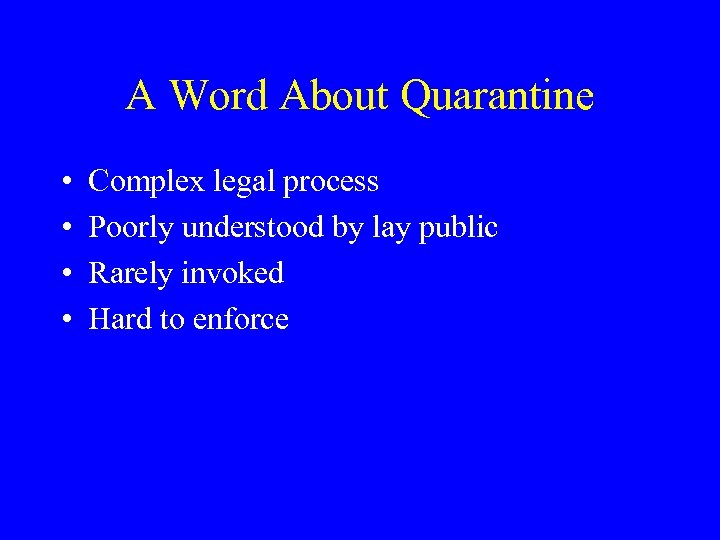 A Word About Quarantine

• Complex legal process
• Poorly understood by lay public
• Rarely invoked
• Hard to enforce